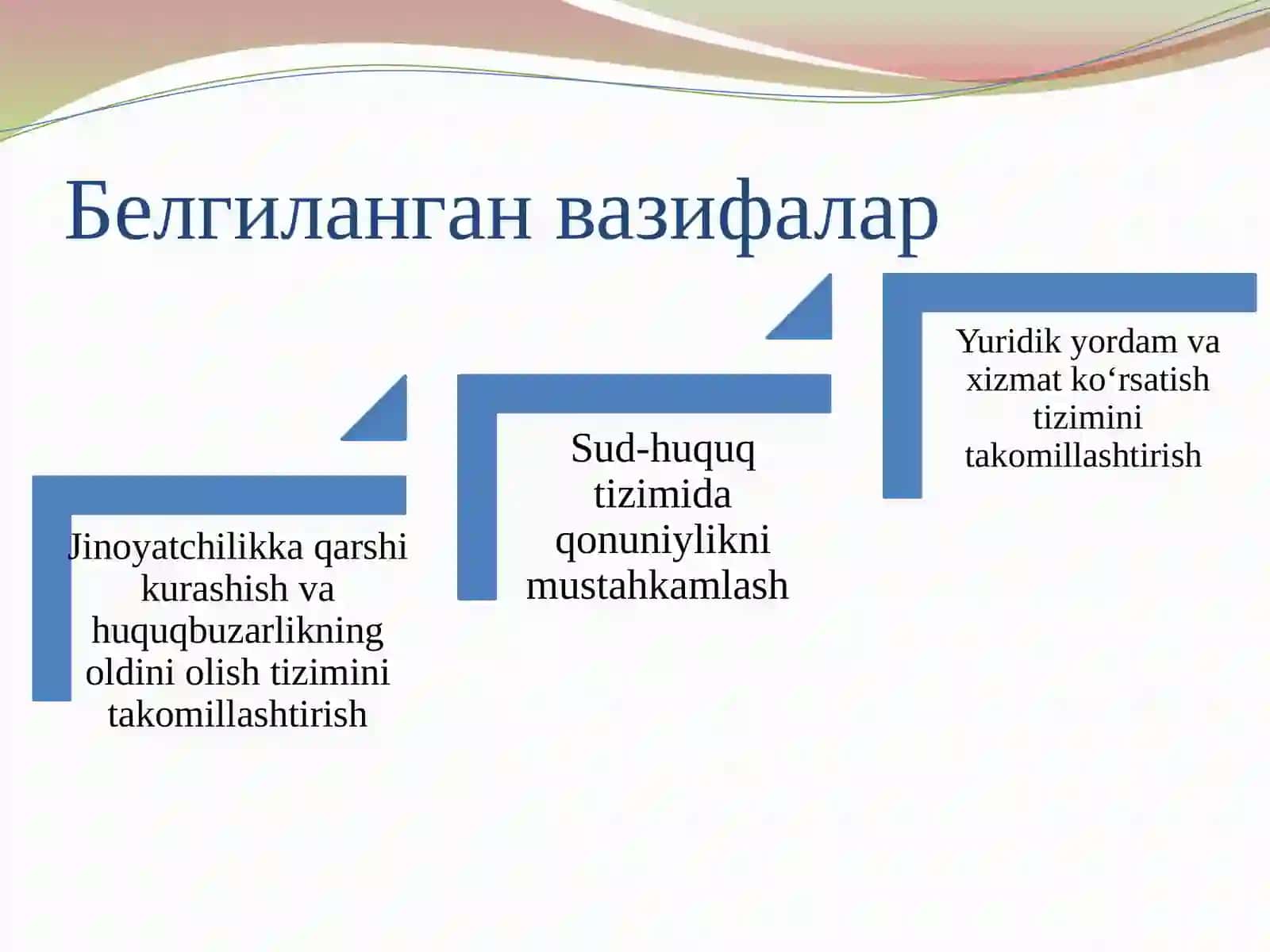 Белгиланган вазифалар

Jinoyatchilikka qarshi kurashish va huquqbuzarlikning oldini olish tizimini takomillashtirish

Sud-huquq tizimida qonuniylikni mustahkamlash

Yuridik yordam va xizmat ko‘rsatish tizimini takomillashtirish